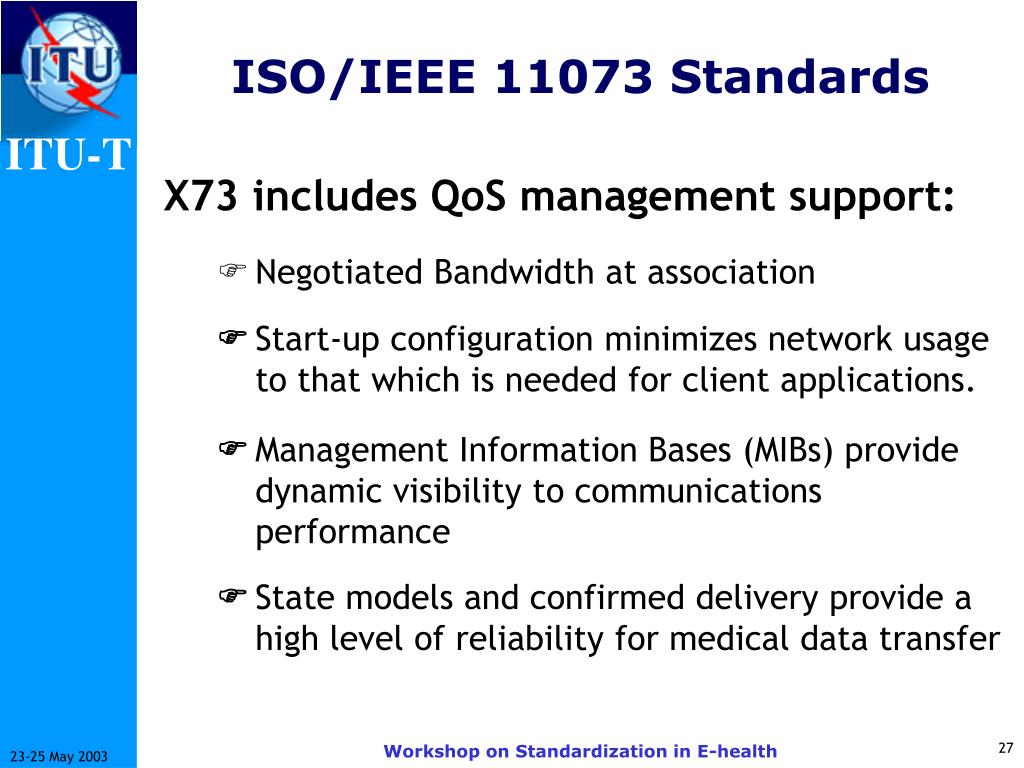 ITU

ITU-T

ISO/IEEE 11073 Standards

X73 includes QoS management support:

☞ Negotiated Bandwidth at association

☞ Start-up configuration minimizes network usage to that which is needed for client applications.

☞ Management Information Bases (MIBs) provide dynamic visibility to communications performance

☞ State models and confirmed delivery provide a high level of reliability for medical data transfer

23-25 May 2003

Workshop on Standardization in E-health

27